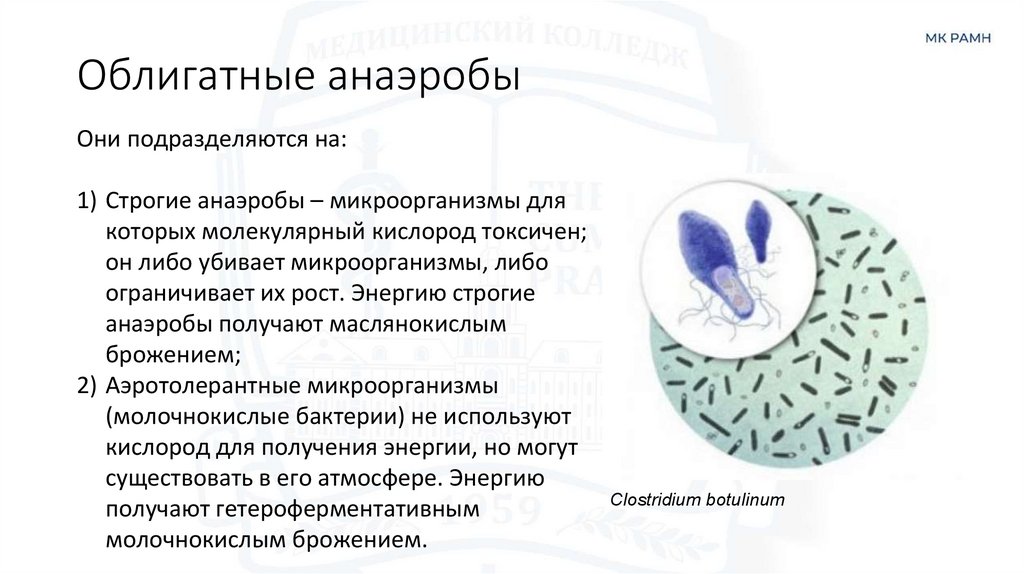 МК РАМН

МЕДИЦИНСКИЙ КОЛЛЕДЖ

Облигатные анаэробы

Они подразделяются на:

1) Строгие анаэробы – микроорганизмы для которых молекулярный кислород токсичен; он либо убивает микроорганизмы, либо ограничивает их рост. Энергию строгие анаэробы получают маслянокислым брожением;
2) Аэротолерантные микроорганизмы (молочнокислые бактерии) не используют кислород для получения энергии, но могут существовать в его атмосфере. Энергию получают гетероферментативным молочнокислым брожением.

Clostridium botulinum

1959